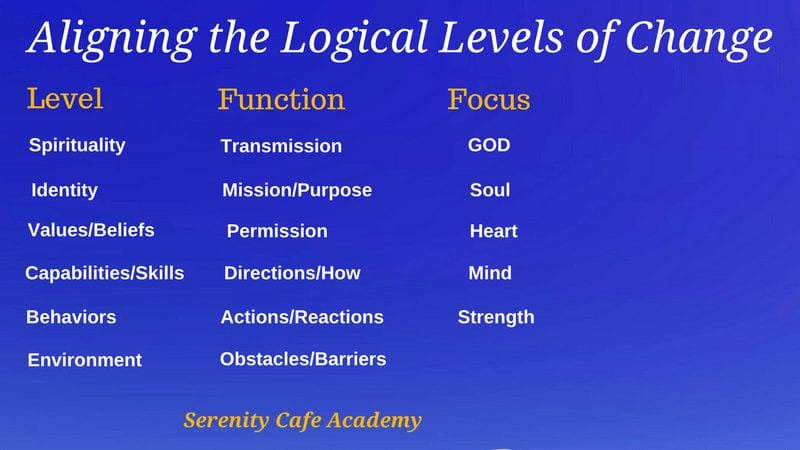 Aligning the Logical Levels of Change

| Level | Function | Focus |
|---|---|---|
| Spirituality | Transmission | GOD |
| Identity | Mission/Purpose | Soul |
| Values/Beliefs | Permission | Heart |
| Capabilities/Skills | Directions/How | Mind |
| Behaviors | Actions/Reactions | Strength |
| Environment | Obstacles/Barriers | |

Serenity Cafe Academy